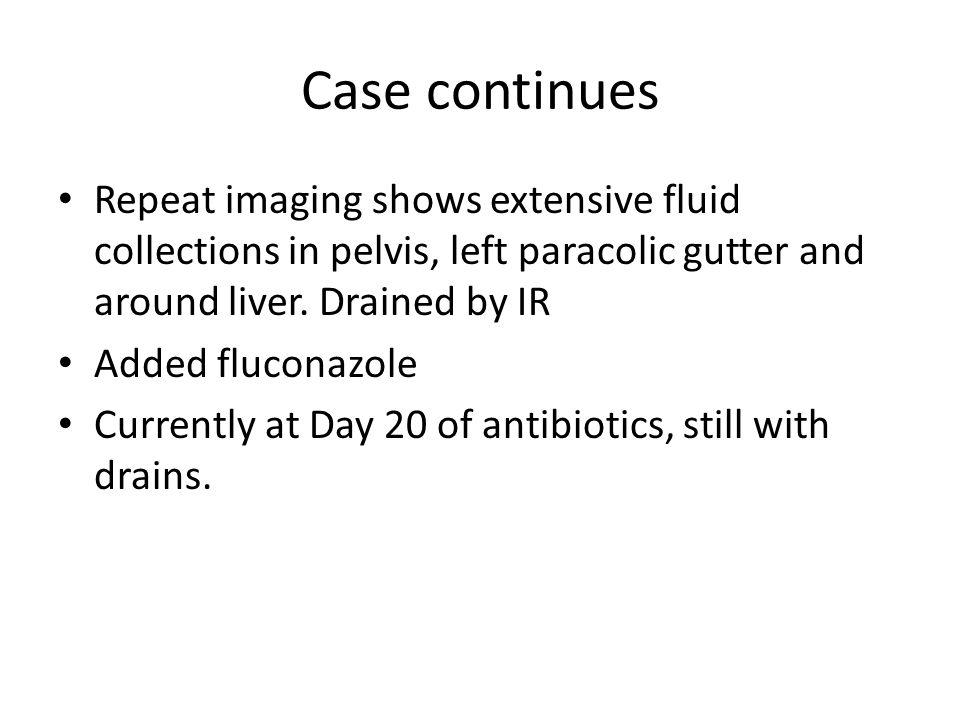 Case continues

• Repeat imaging shows extensive fluid collections in pelvis, left paracolic gutter and around liver. Drained by IR
• Added fluconazole
• Currently at Day 20 of antibiotics, still with drains.